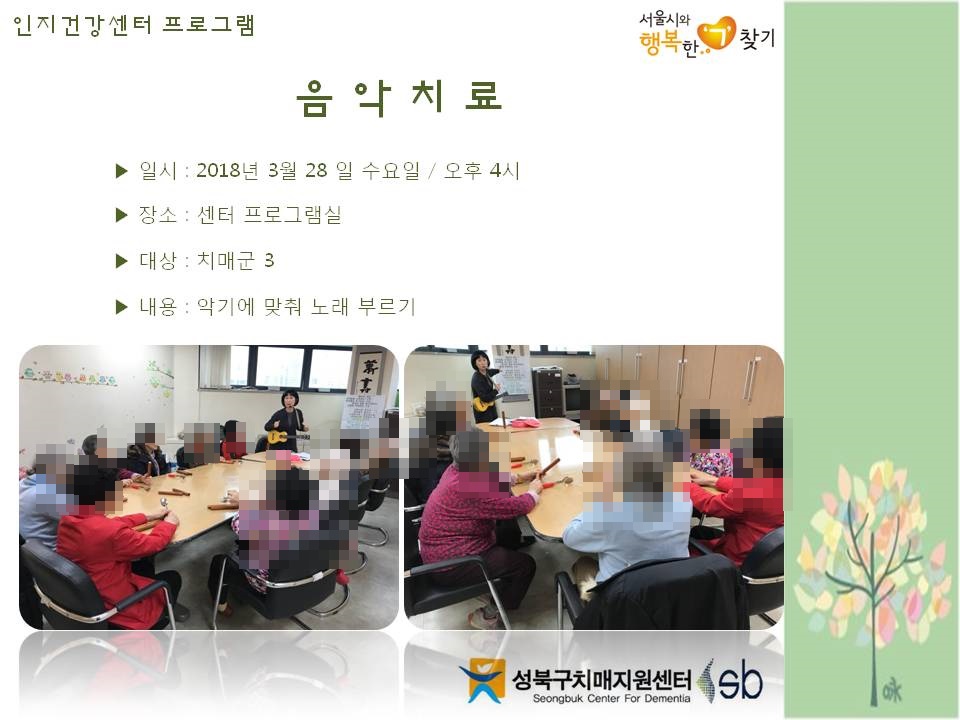 인지건강센터 프로그램

서울시와 행복한 찾기

음 악 치 료

▶ 일시 : 2018년 3월 28 일 수요일 / 오후 4시

▶ 장소 : 센터 프로그램실

▶ 대상 : 치매군 3

▶ 내용 : 악기에 맞춰 노래 부르기

성북구치매지원센터
Seongbuk Center For Dementia
sb